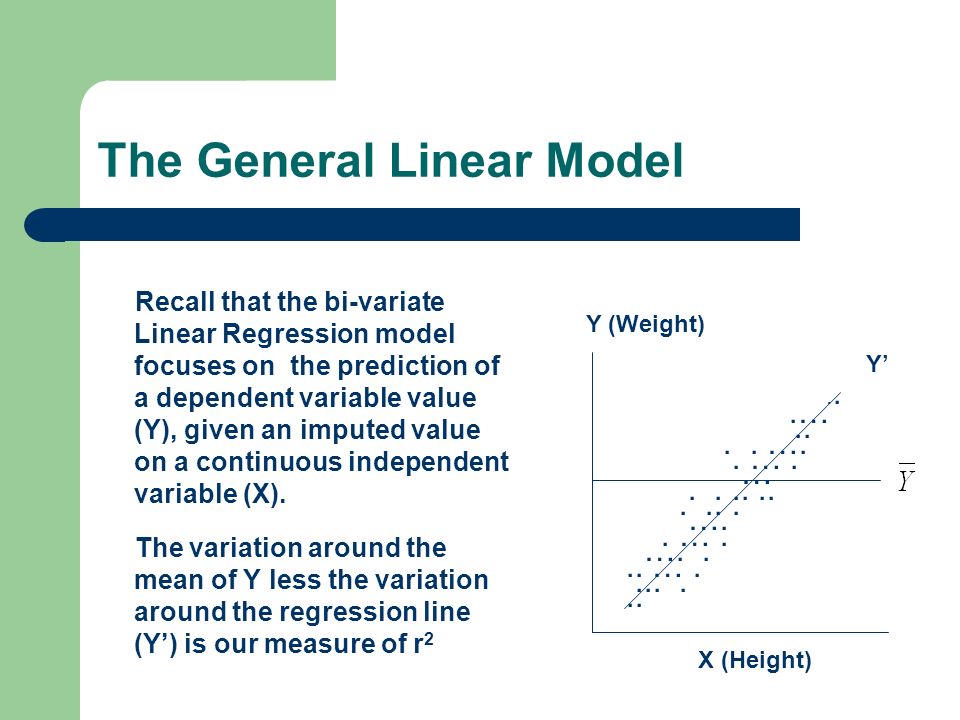 The General Linear Model

Recall that the bi-variate Linear Regression model focuses on the prediction of a dependent variable value (Y), given an imputed value on a continuous independent variable (X).

The variation around the mean of Y less the variation around the regression line (Y') is our measure of $r^2$

Y (Weight)

Y'

$\overline{Y}$

X (Height)